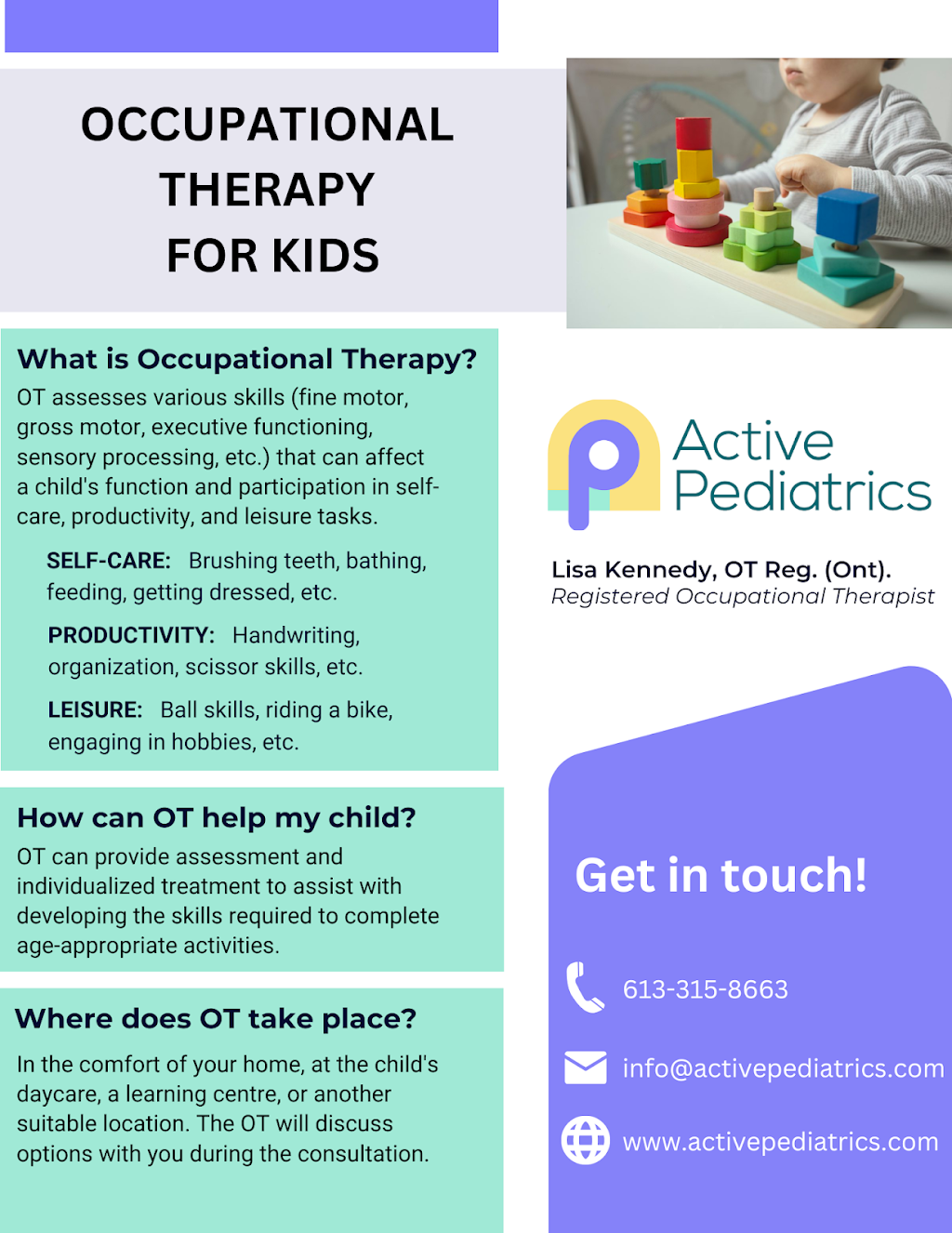 OCCUPATIONAL THERAPY FOR KIDS

What is Occupational Therapy?

OT assesses various skills (fine motor, gross motor, executive functioning, sensory processing, etc.) that can affect a child's function and participation in self-care, productivity, and leisure tasks.

SELF-CARE: Brushing teeth, bathing, feeding, getting dressed, etc.

PRODUCTIVITY: Handwriting, organization, scissor skills, etc.

LEISURE: Ball skills, riding a bike, engaging in hobbies, etc.

How can OT help my child?

OT can provide assessment and individualized treatment to assist with developing the skills required to complete age-appropriate activities.

Where does OT take place?

In the comfort of your home, at the child's daycare, a learning centre, or another suitable location. The OT will discuss options with you during the consultation.

Active Pediatrics

Lisa Kennedy, OT Reg. (Ont).
Registered Occupational Therapist

Get in touch!

613-315-8663

info@activepediatrics.com

www.activepediatrics.com